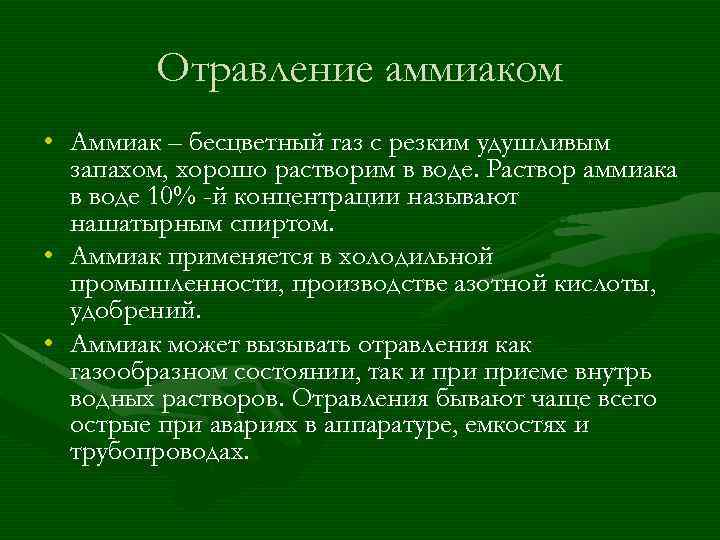 Отравление аммиаком

• Аммиак – бесцветный газ с резким удушливым запахом, хорошо растворим в воде. Раствор аммиака в воде 10% -й концентрации называют нашатырным спиртом.

• Аммиак применяется в холодильной промышленности, производстве азотной кислоты, удобрений.

• Аммиак может вызывать отравления как газообразном состоянии, так и при приеме внутрь водных растворов. Отравления бывают чаще всего острые при авариях в аппаратуре, емкостях и трубопроводах.